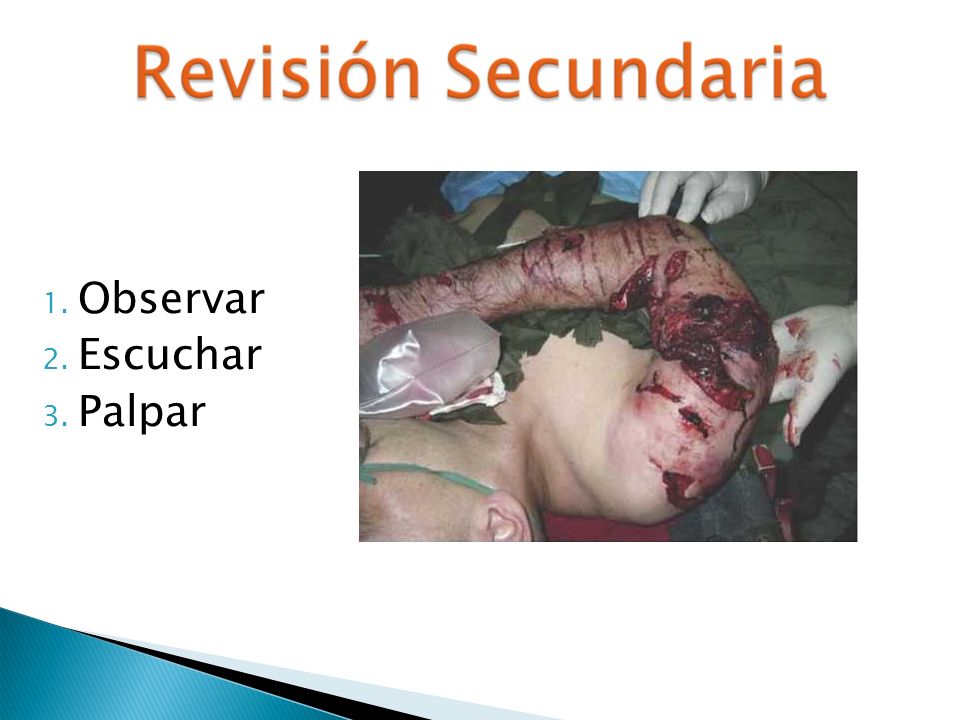 Revisión Secundaria

1. Observar
2. Escuchar
3. Palpar